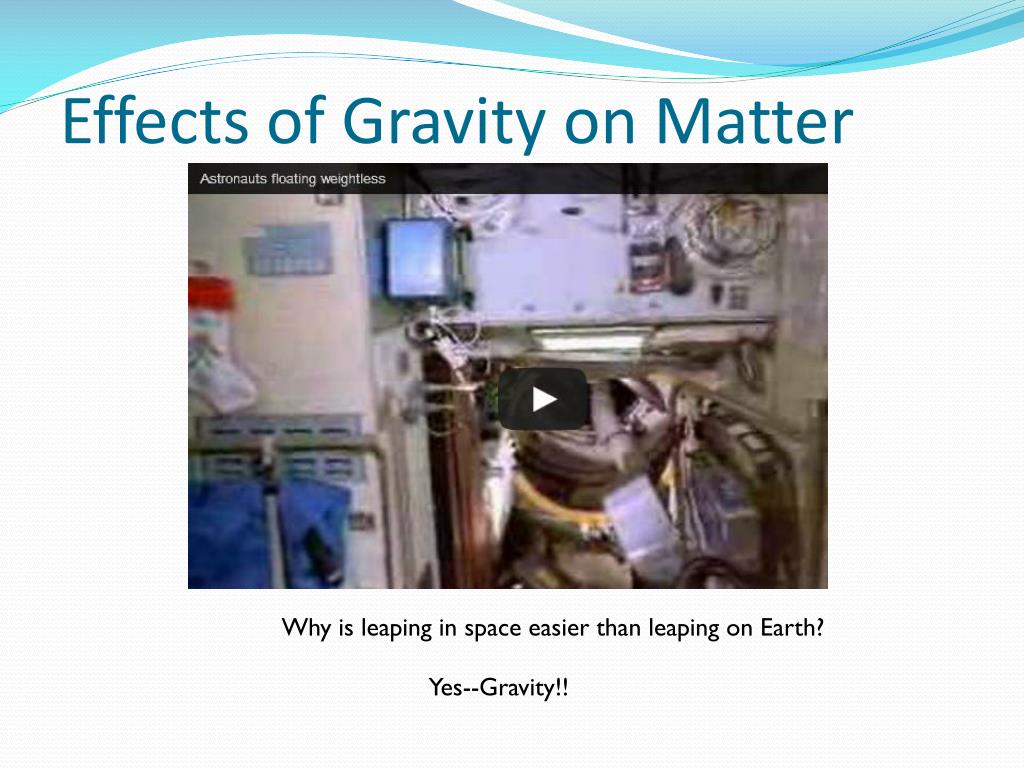 Effects of Gravity on Matter

Astronauts floating weightless

Why is leaping in space easier than leaping on Earth?

Yes--Gravity!!